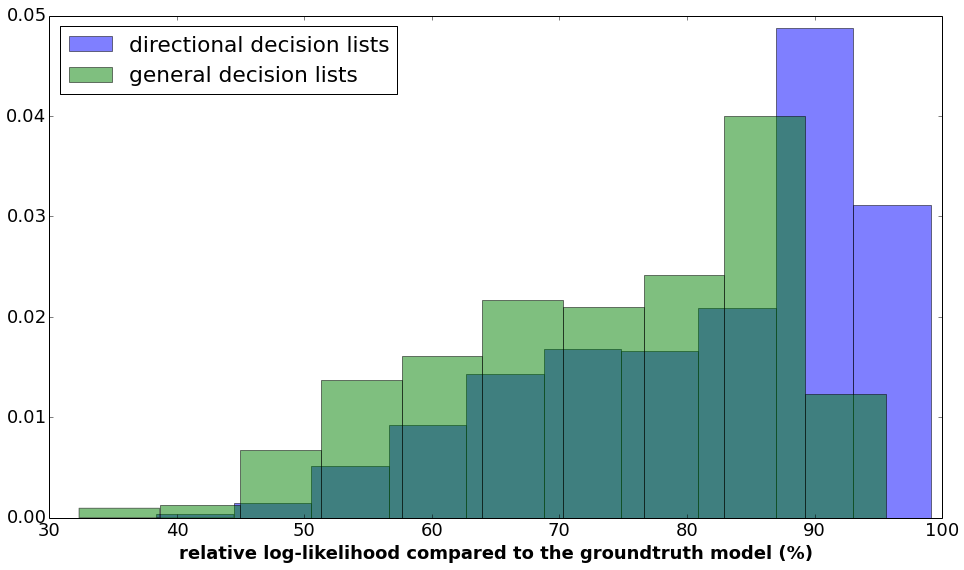 directional decision lists
general decision lists

0.05
0.04
0.03
0.02
0.01
0.00

30 40 50 60 70 80 90 100

relative log-likelihood compared to the groundtruth model (%)